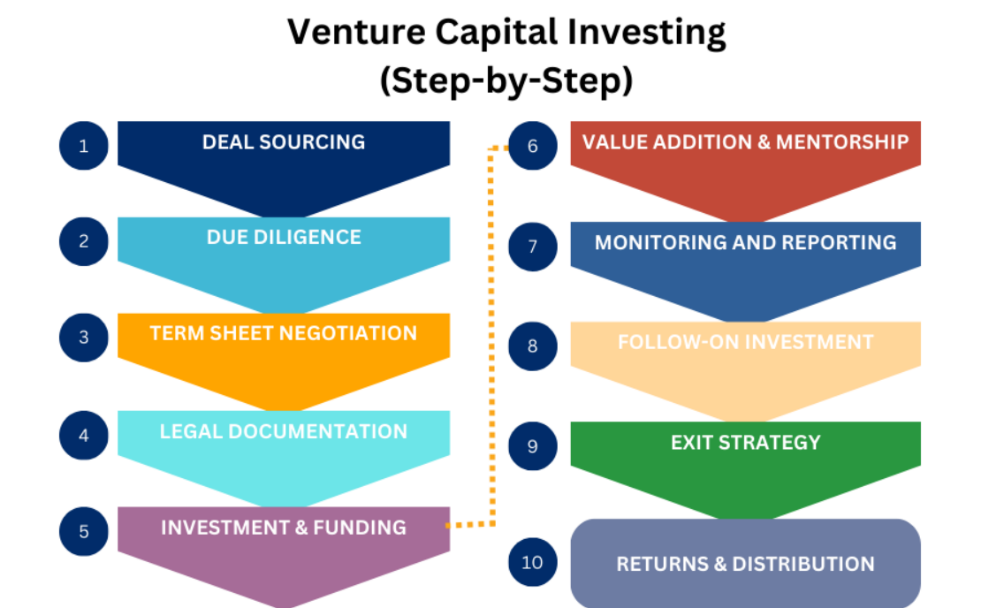 Venture Capital Investing
(Step-by-Step)

1 DEAL SOURCING

2 DUE DILIGENCE

3 TERM SHEET NEGOTIATION

4 LEGAL DOCUMENTATION

5 INVESTMENT & FUNDING

6 VALUE ADDITION & MENTORSHIP

7 MONITORING AND REPORTING

8 FOLLOW-ON INVESTMENT

9 EXIT STRATEGY

10 RETURNS & DISTRIBUTION